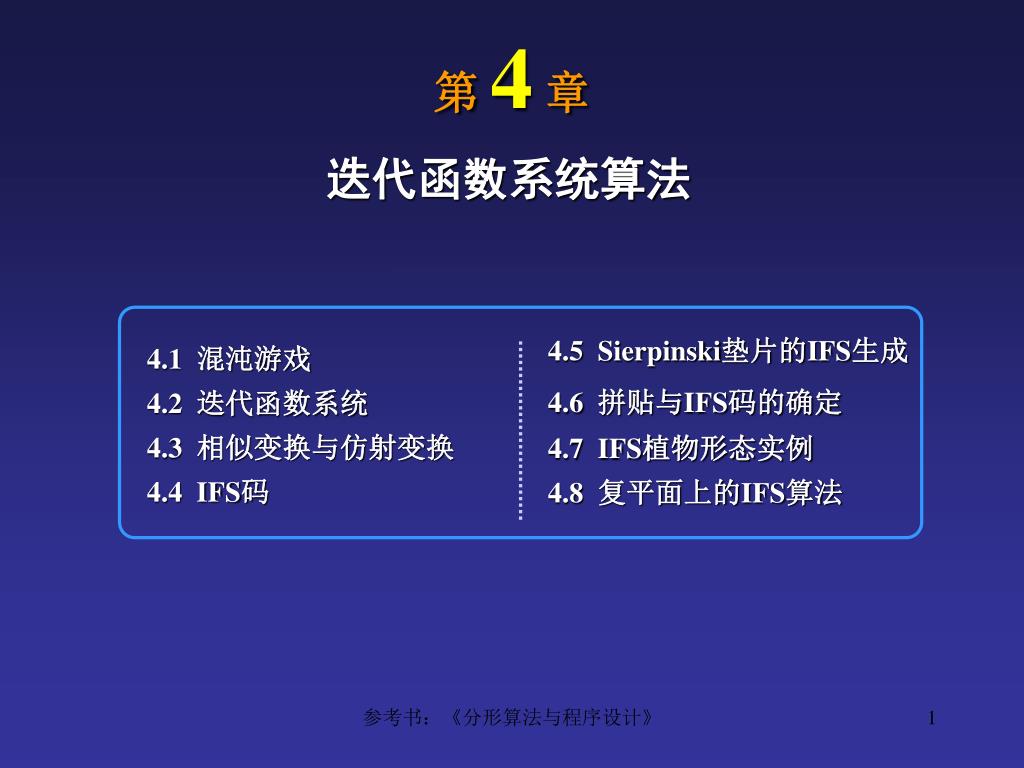 第 4 章

迭代函数系统算法

4.1 混沌游戏
4.2 迭代函数系统
4.3 相似变换与仿射变换
4.4 IFS码

4.5 Sierpinski垫片的IFS生成
4.6 拼贴与IFS码的确定
4.7 IFS植物形态实例
4.8 复平面上的IFS算法

参考书：《分形算法与程序设计》

1